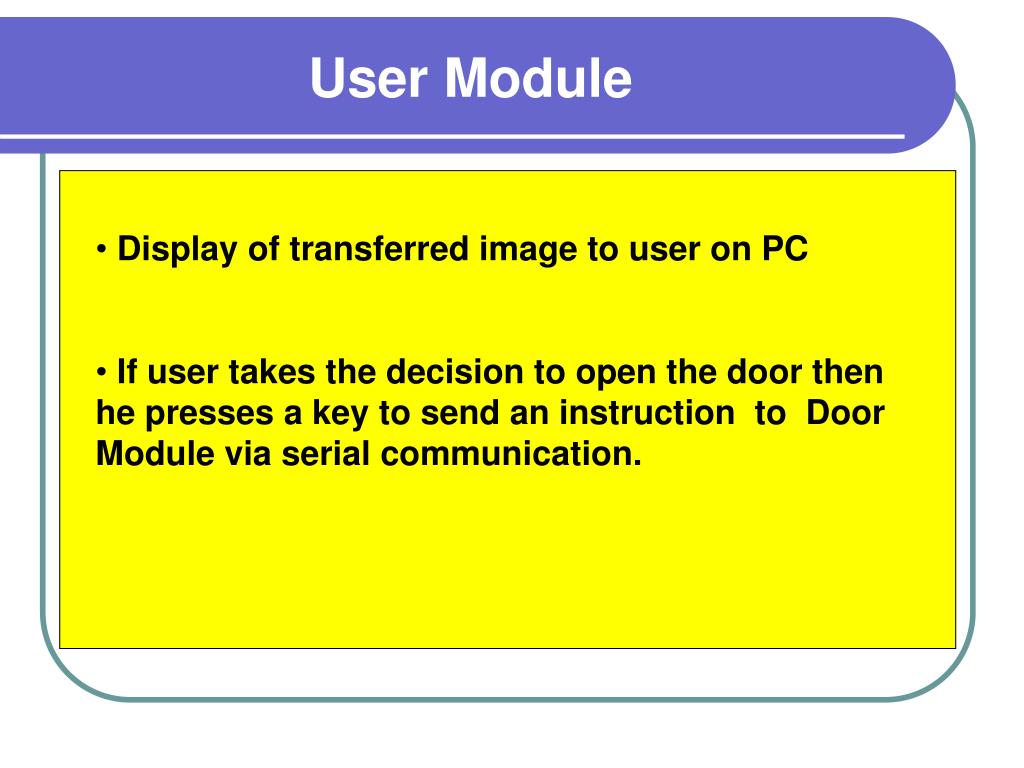 User Module

• Display of transferred image to user on PC

• If user takes the decision to open the door then he presses a key to send an instruction to Door Module via serial communication.